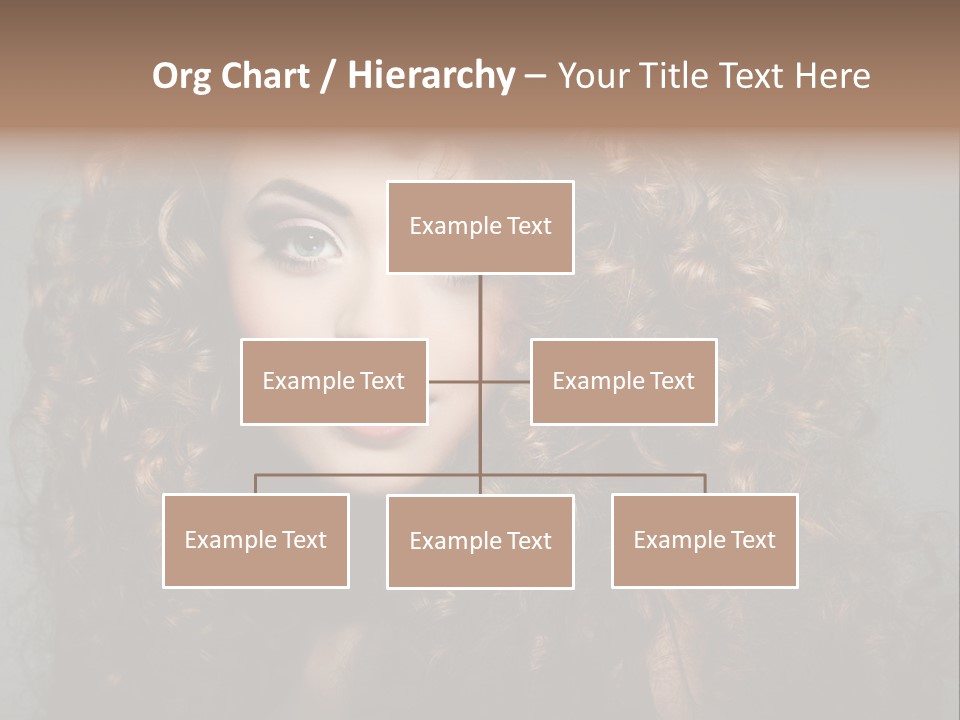 Org Chart / Hierarchy – Your Title Text Here

Example Text

Example Text

Example Text

Example Text

Example Text

Example Text